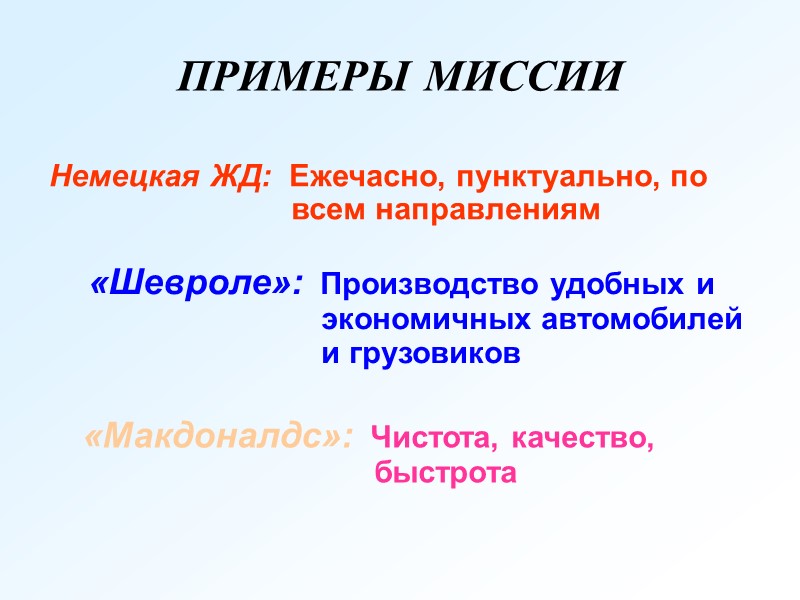 ПРИМЕРЫ МИССИИ

Немецкая ЖД: Ежечасно, пунктуально, по всем направлениям

«Шевроле»: Производство удобных и экономичных автомобилей и грузовиков

«Макдоналдс»: Чистота, качество, быстрота